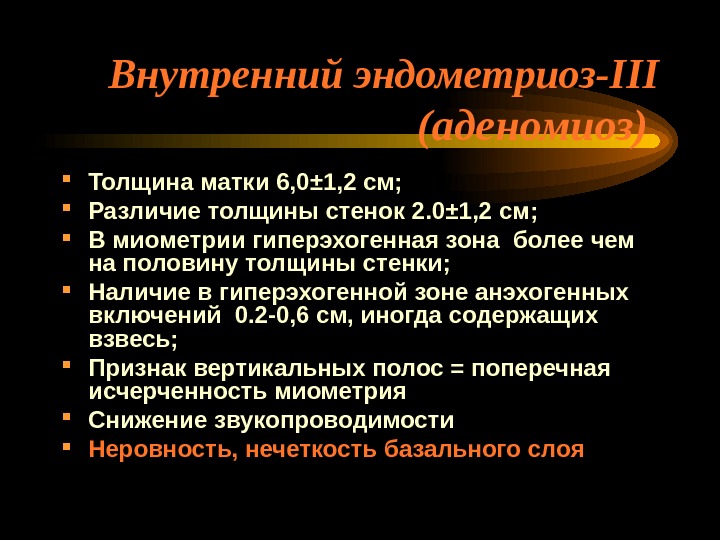 Внутренний эндометриоз-III (аденомиоз)

- Толщина матки 6,0±1,2 см;
- Различие толщины стенок 2.0±1,2 см;
- В миометрии гиперэхогенная зона более чем на половину толщины стенки;
- Наличие в гиперэхогенной зоне анэхогенных включений 0.2-0,6 см, иногда содержащих взвесь;
- Признак вертикальных полос = поперечная исчерченность миометрия
- Снижение звукопроводимости
- Неровность, нечеткость базального слоя